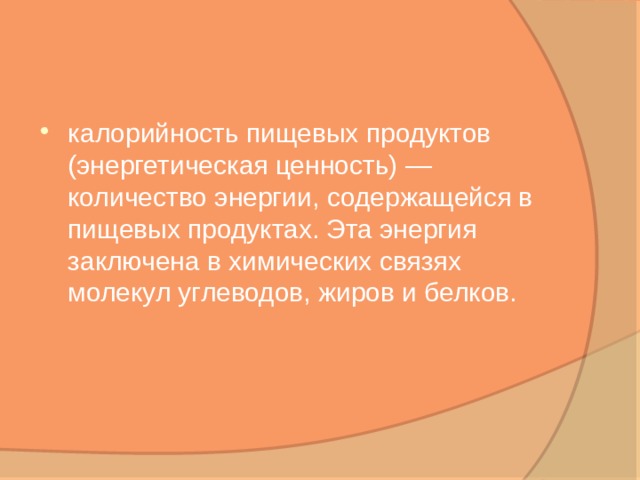 • калорийность пищевых продуктов (энергетическая ценность) — количество энергии, содержащейся в пищевых продуктах. Эта энергия заключена в химических связях молекул углеводов, жиров и белков.